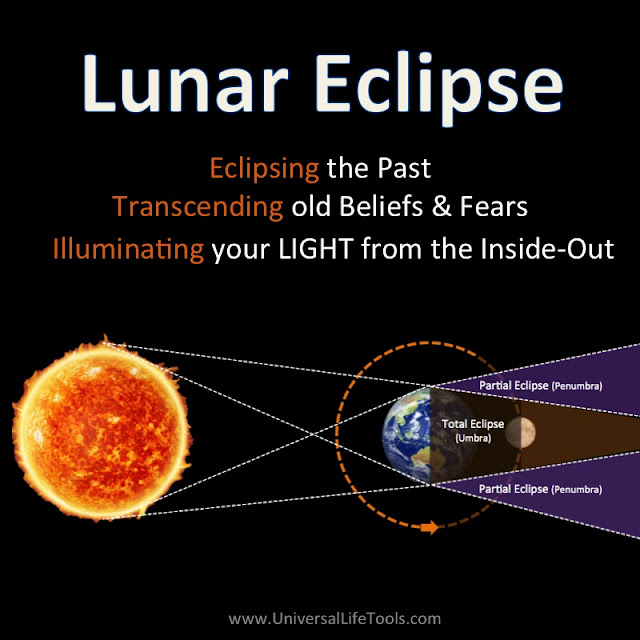 Lunar Eclipse

Eclipsing the Past
Transcending old Beliefs & Fears
Illuminating your LIGHT from the Inside-Out

Partial Eclipse (Penumbra)

Total Eclipse (Umbra)

Partial Eclipse (Penumbra)

www.UniversalLifeTools.com